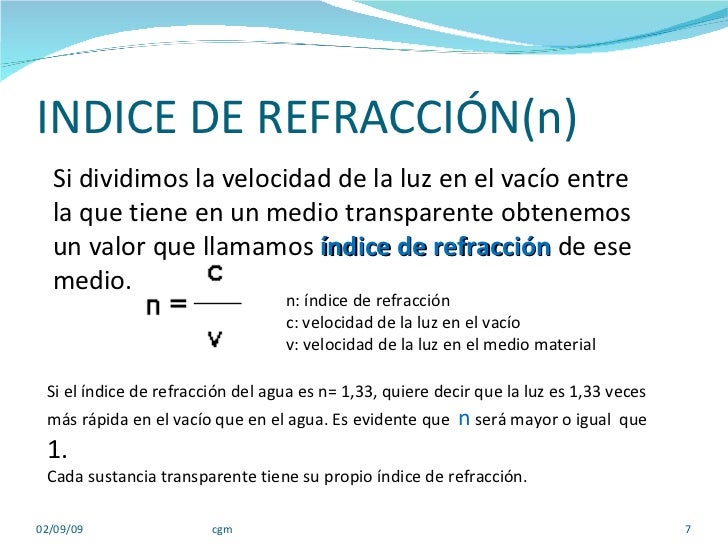 INDICE DE REFRACCIÓN(n)

Si dividimos la velocidad de la luz en el vacío entre la que tiene en un medio transparente obtenemos un valor que llamamos índice de refracción de ese medio.

$n = \frac{c}{v}$

n: índice de refracción
c: velocidad de la luz en el vacío
v: velocidad de la luz en el medio material

Si el índice de refracción del agua es n= 1,33, quiere decir que la luz es 1,33 veces más rápida en el vacío que en el agua. Es evidente que n será mayor o igual que 1.
Cada sustancia transparente tiene su propio índice de refracción.

02/09/09 cgm 7